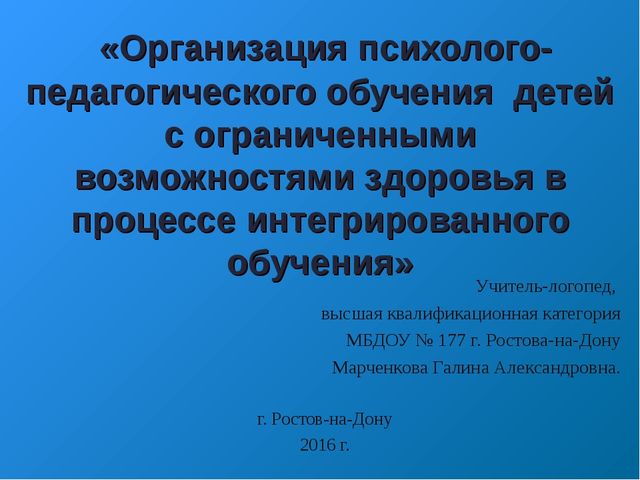 «Организация психолого-педагогического обучения детей с ограниченными возможностями здоровья в процессе интегрированного обучения»

Учитель-логопед,
высшая квалификационная категория
МБДОУ № 177 г. Ростова-на-Дону
Марченкова Галина Александровна.

г. Ростов-на-Дону
2016 г.